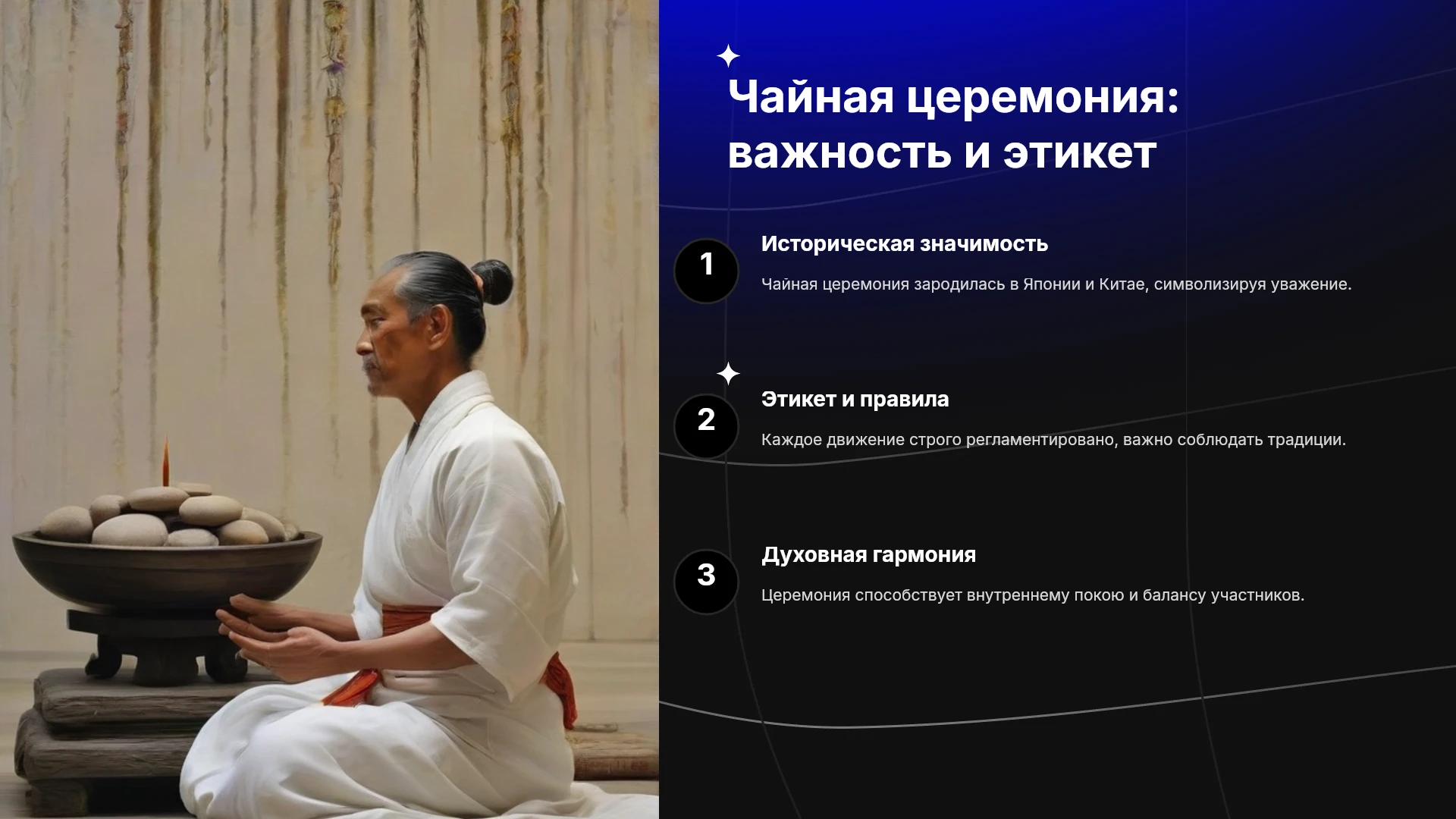 Чайная церемония: важность и этикет

1

Историческая значимость

Чайная церемония зародилась в Японии и Китае, символизируя уважение.

2

Этикет и правила

Каждое движение строго регламентировано, важно соблюдать традиции.

3

Духовная гармония

Церемония способствует внутреннему покою и балансу участников.